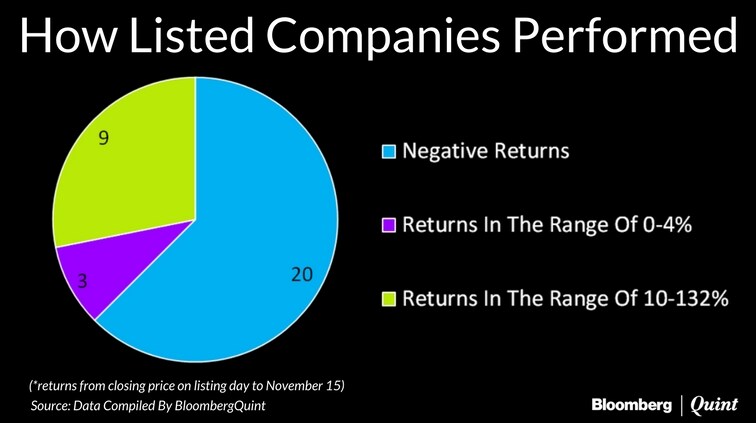 How Listed Companies Performed

9

3

20

Negative Returns

Returns In The Range Of 0-4%

Returns In The Range Of 10-132%

(*returns from closing price on listing day to November 15)
Source: Data Compiled By BloombergQuint

Bloomberg | Quint